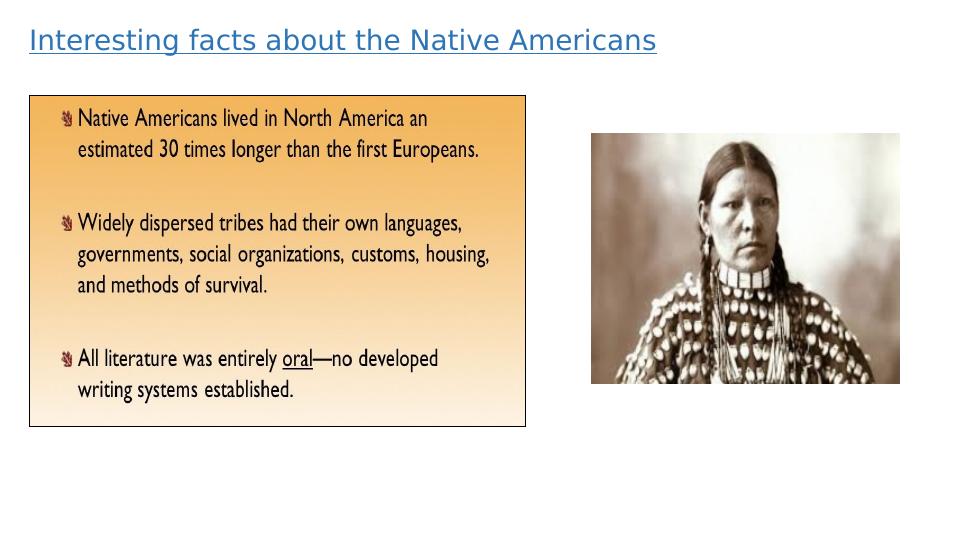 Interesting facts about the Native Americans

Native Americans lived in North America an estimated 30 times longer than the first Europeans.

Widely dispersed tribes had their own languages, governments, social organizations, customs, housing, and methods of survival.

All literature was entirely oral—no developed writing systems established.